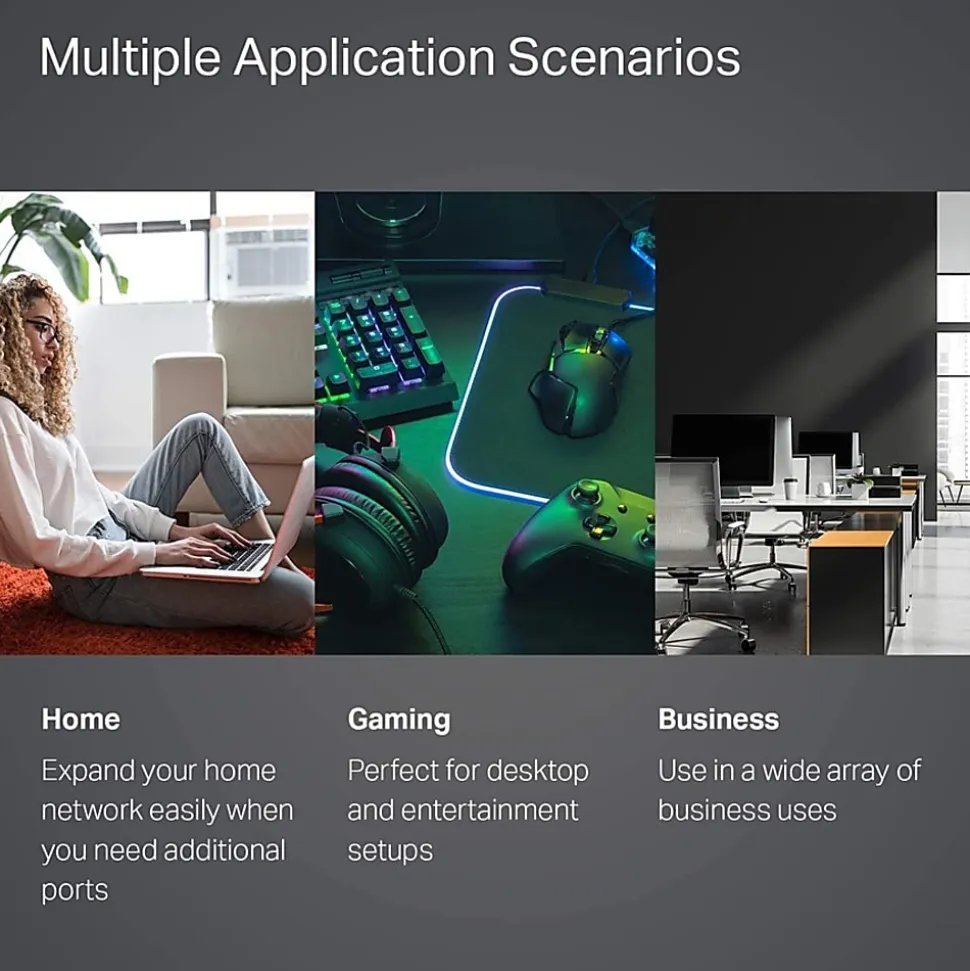 Multiple Application Scenarios

Home

Expand your home network easily when you need additional ports

Gaming

Perfect for desktop and entertainment setups

Business

Use in a wide array of business uses